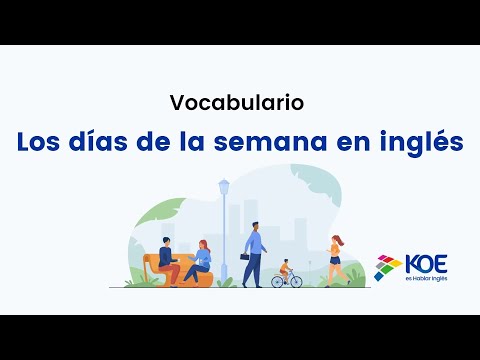 Vocabulario

Los días de la semana en inglés

KOE
es Hablar Inglés